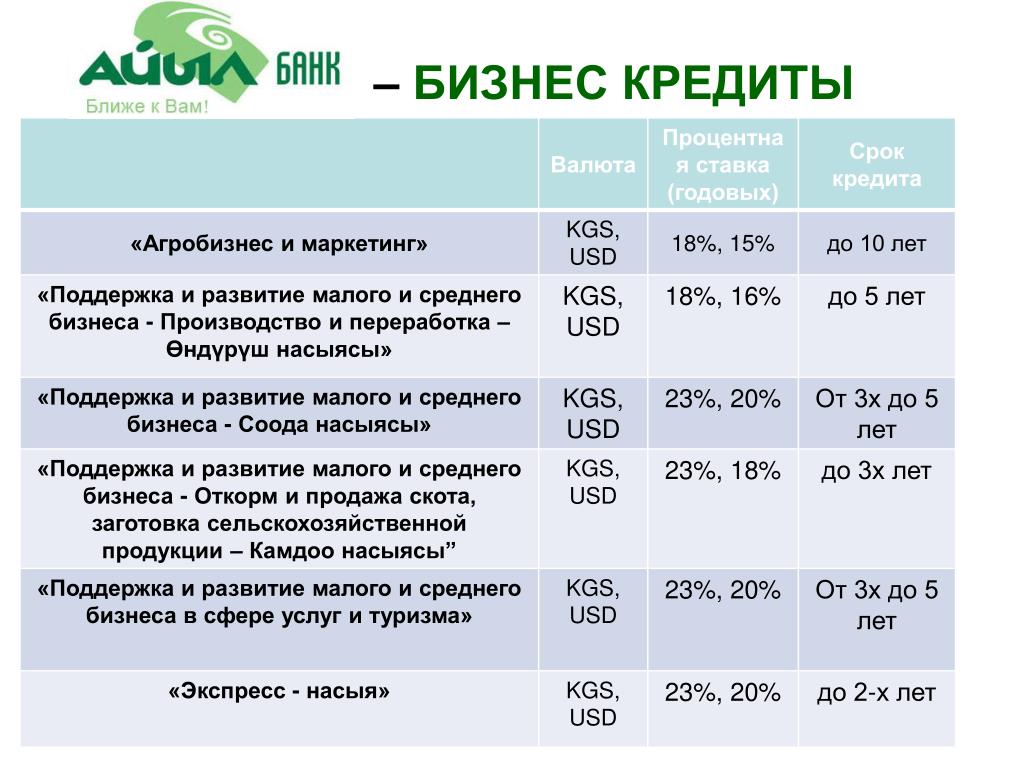 АЙЫЛ БАНК
Ближе к Вам!

– БИЗНЕС КРЕДИТЫ

|  | Валюта | Процентная ставка (годовых) | Срок кредита |
|---|---|---|---|
| «Агробизнес и маркетинг» | KGS, USD | 18%, 15% | до 10 лет |
| «Поддержка и развитие малого и среднего бизнеса - Производство и переработка – Өндүрүш насыясы» | KGS, USD | 18%, 16% | до 5 лет |
| «Поддержка и развитие малого и среднего бизнеса - Соода насыясы» | KGS, USD | 23%, 20% | От 3х до 5 лет |
| «Поддержка и развитие малого и среднего бизнеса - Откорм и продажа скота, заготовка сельскохозяйственной продукции – Камдоо насыясы” | KGS, USD | 23%, 18% | до 3х лет |
| «Поддержка и развитие малого и среднего бизнеса в сфере услуг и туризма» | KGS, USD | 23%, 20% | От 3х до 5 лет |
| «Экспресс - насыя» | KGS, USD | 23%, 20% | до 2-х лет |